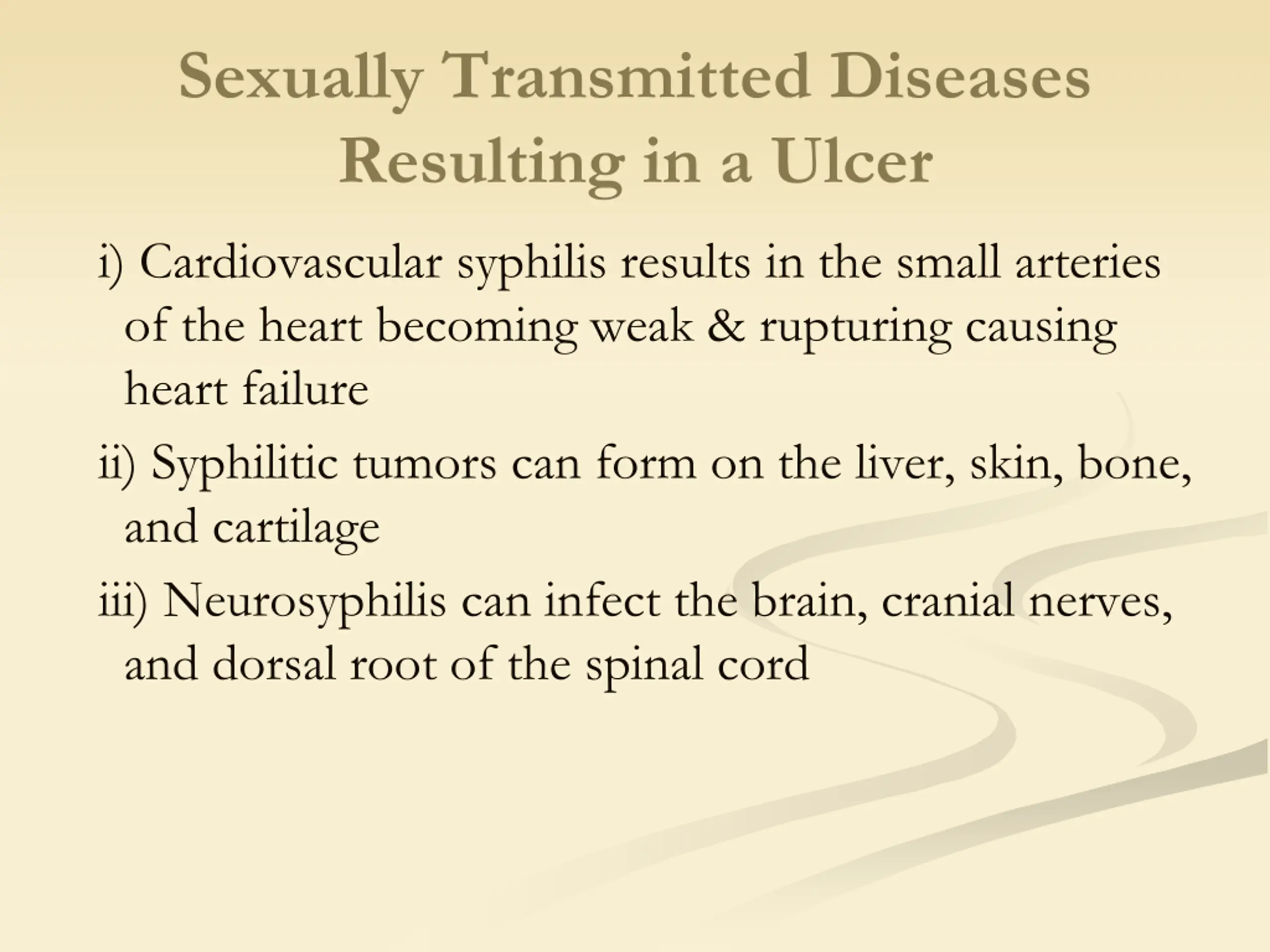 Sexually Transmitted Diseases Resulting in a Ulcer

i) Cardiovascular syphilis results in the small arteries of the heart becoming weak & rupturing causing heart failure

ii) Syphilitic tumors can form on the liver, skin, bone, and cartilage

iii) Neurosyphilis can infect the brain, cranial nerves, and dorsal root of the spinal cord